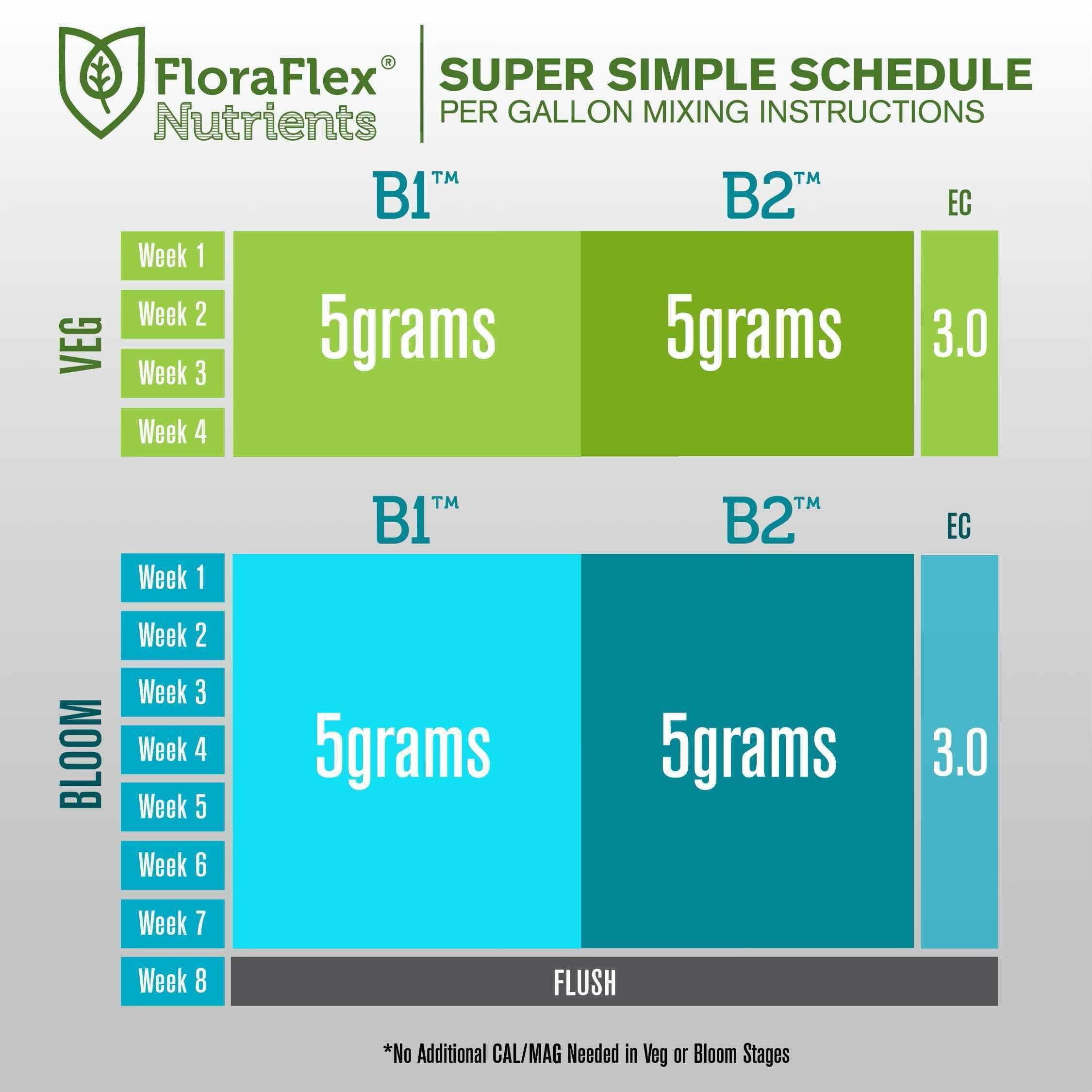 FloraFlex®
Nutrients

SUPER SIMPLE SCHEDULE
PER GALLON MIXING INSTRUCTIONS

VEG

| | B1™ | B2™ | EC |
|---|---|---|---|
| Week 1 | 5grams | 5grams | 3.0 |
| Week 2 | | | |
| Week 3 | | | |
| Week 4 | | | |

BLOOM

| | B1™ | B2™ | EC |
|---|---|---|---|
| Week 1 | 5grams | 5grams | 3.0 |
| Week 2 | | | |
| Week 3 | | | |
| Week 4 | | | |
| Week 5 | | | |
| Week 6 | | | |
| Week 7 | | | |
| Week 8 | FLUSH | | |

*No Additional CAL/MAG Needed in Veg or Bloom Stages